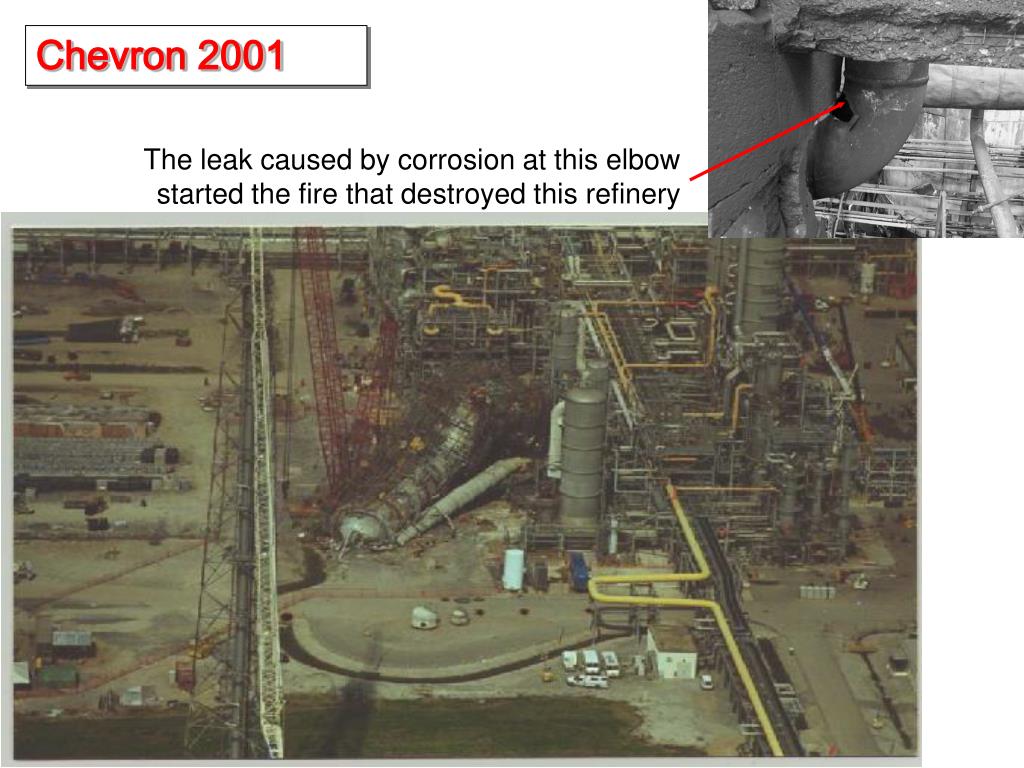 Chevron 2001

The leak caused by corrosion at this elbow started the fire that destroyed this refinery